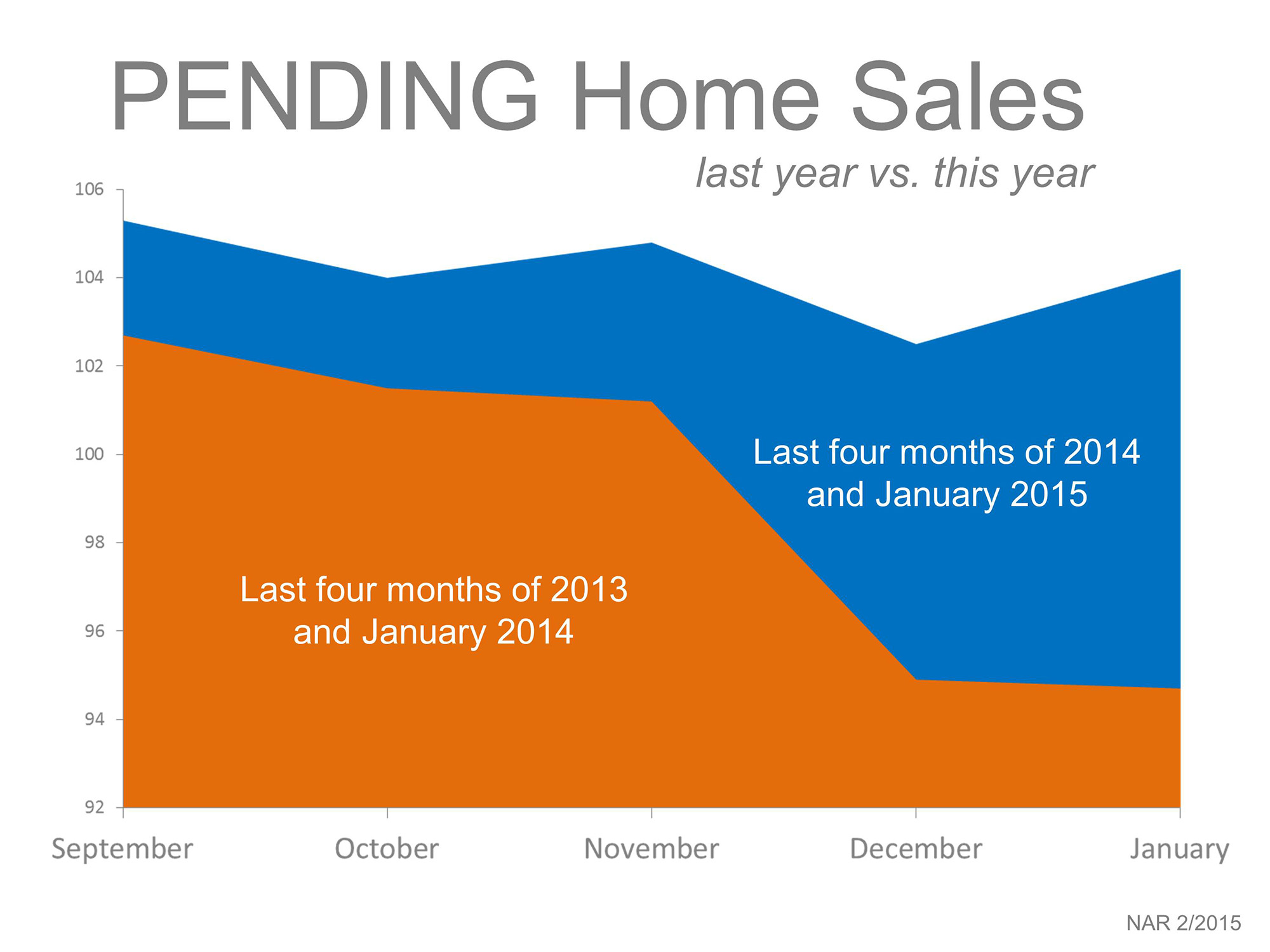 PENDING Home Sales

last year vs. this year

106
104
102
100
98
96
94
92

Last four months of 2014 and January 2015

Last four months of 2013 and January 2014

September
October
November
December
January

NAR 2/2015